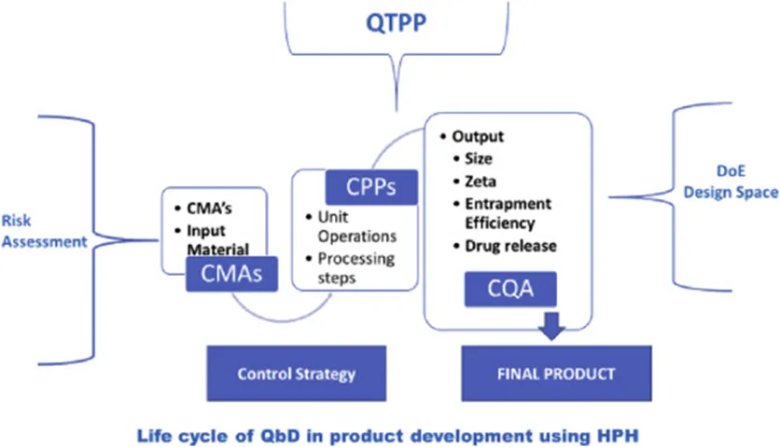 QTPP

Risk Assessment

• CMA's
• Input Material

CMAs

CPPs

• Unit Operations
• Processing steps

• Output
• Size
• Zeta
• Entrapment Efficiency
• Drug release

CQA

DoE Design Space

Control Strategy

FINAL PRODUCT

Life cycle of QbD in product development using HPH